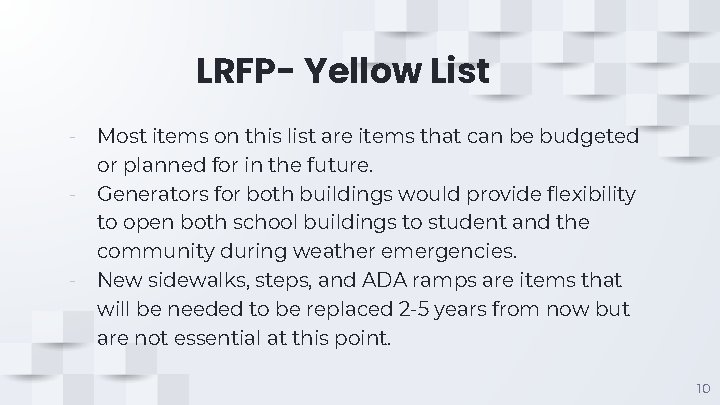 LRFP- Yellow List

- Most items on this list are items that can be budgeted or planned for in the future.
- Generators for both buildings would provide flexibility to open both school buildings to student and the community during weather emergencies.
- New sidewalks, steps, and ADA ramps are items that will be needed to be replaced 2-5 years from now but are not essential at this point.

10